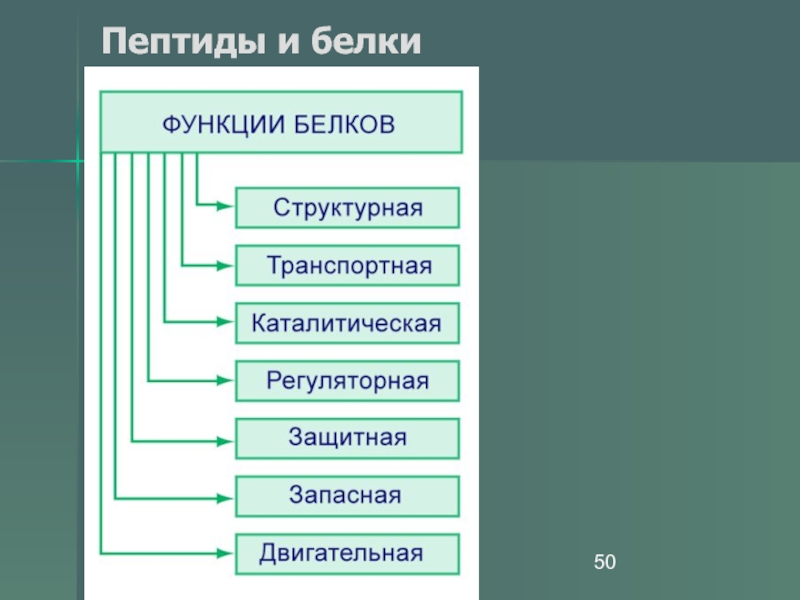 Пептиды и белки

ФУНКЦИИ БЕЛКОВ

Структурная

Транспортная

Каталитическая

Регуляторная

Защитная

Запасная

Двигательная

50